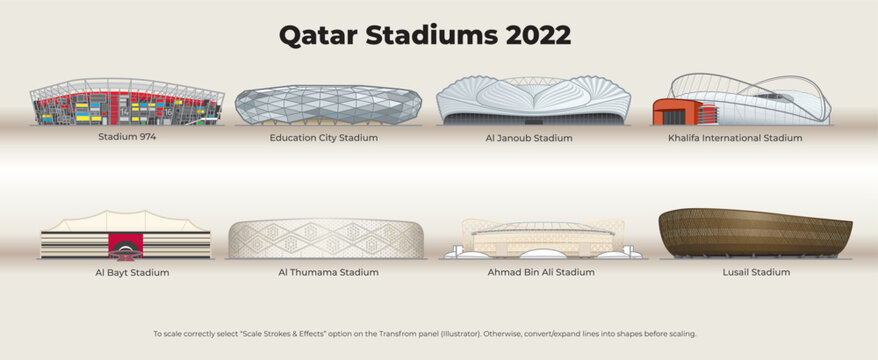 Qatar Stadiums 2022

Stadium 974

Education City Stadium

Al Janoub Stadium

Khalifa International Stadium

Al Bayt Stadium

Al Thumama Stadium

Ahmad Bin Ali Stadium

Lusail Stadium

To scale correctly select "Scale Strokes & Effects" option on the Transfrom panel (Illustrator). Otherwise, convert/expand lines into shapes before scaling.